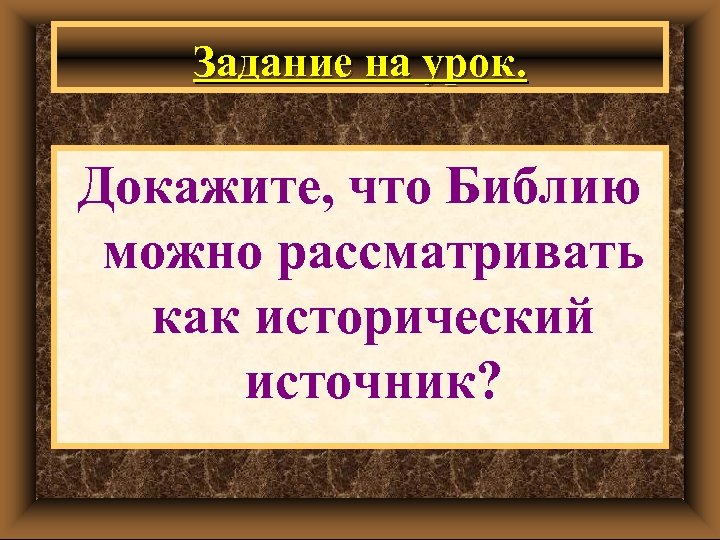 Задание на урок.

Докажите, что Библию можно рассматривать как исторический источник?